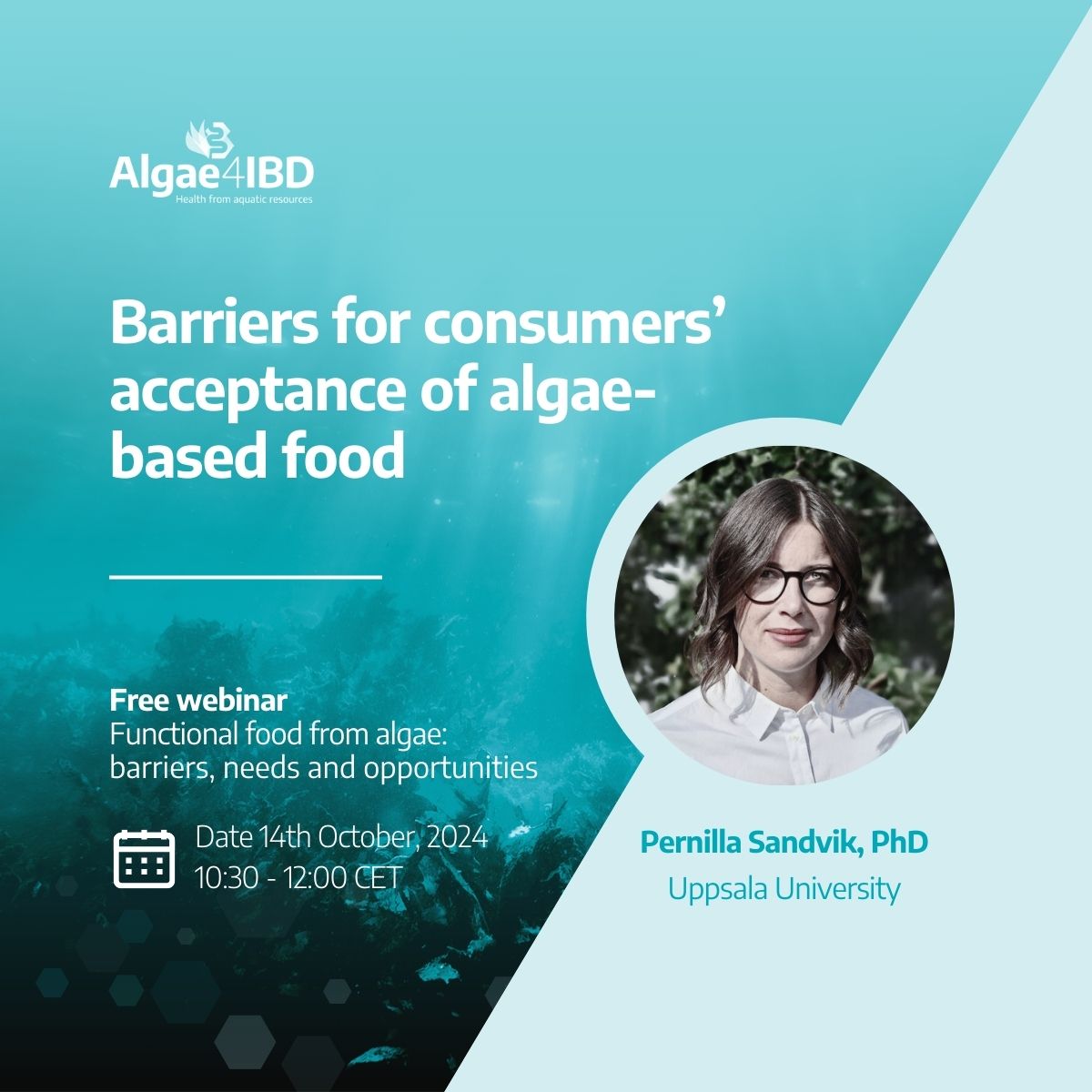 Algae4IBD
Health from aquatic resources

Barriers for consumers' acceptance of algae-based food

Free webinar
Functional food from algae: barriers, needs and opportunities

Date 14th October, 2024
10:30 - 12:00 CET

Pernilla Sandvik, PhD
Uppsala University